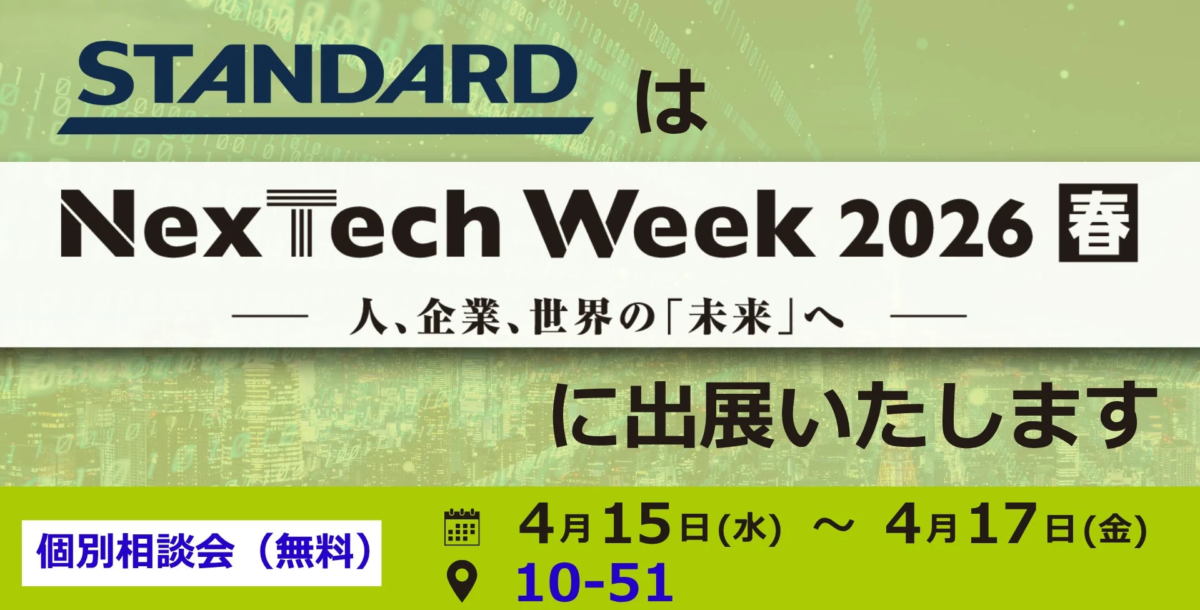 STANDARD は

NexTech Week 2026 春

— 人、企業、世界の「未来」へ —

に出展いたします

個別相談会（無料）

4月15日(水) ～ 4月17日(金)

10-51